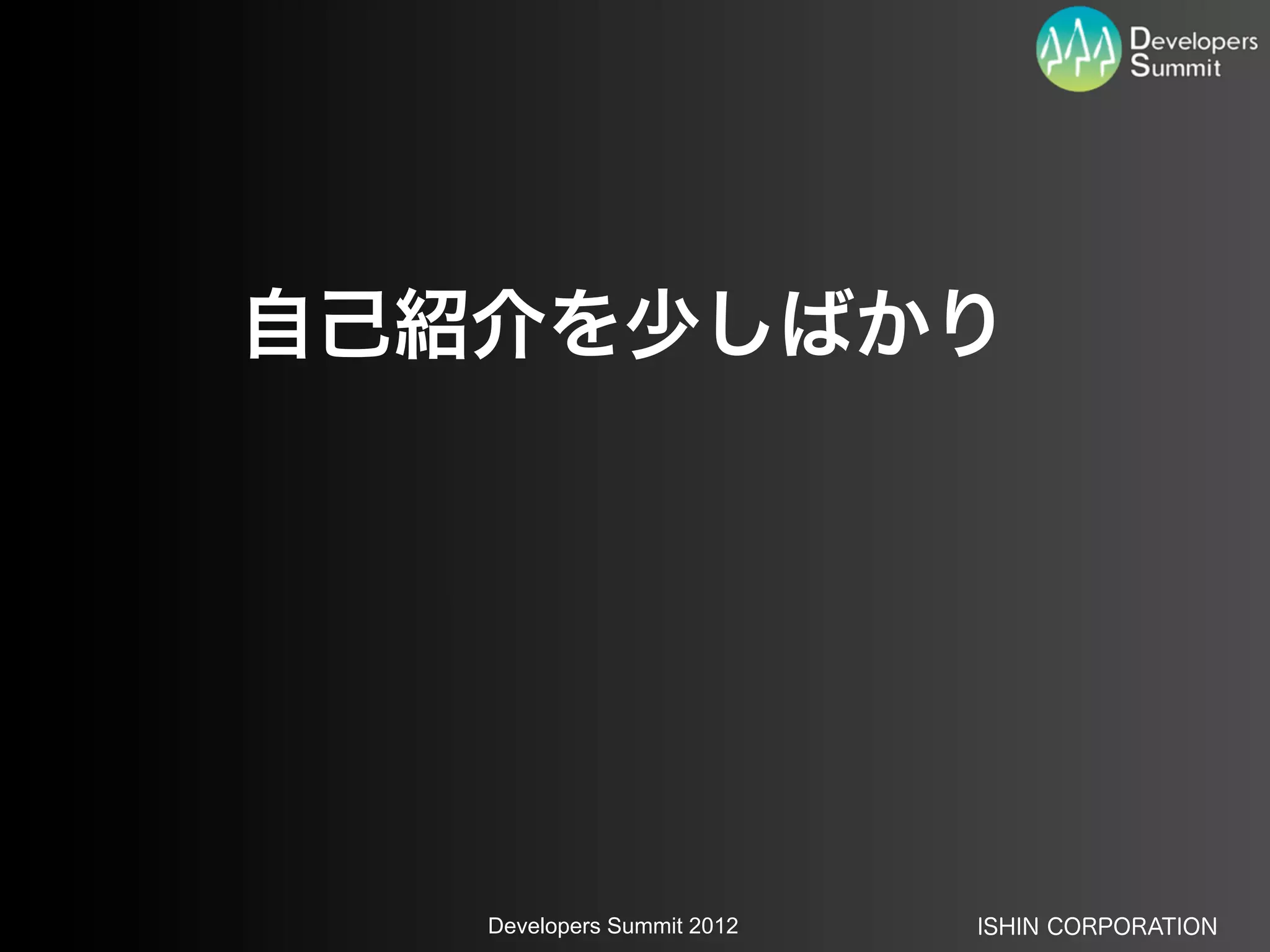 Developers Summit

自己紹介を少しばかり

Developers Summit 2012

ISHIN CORPORATION